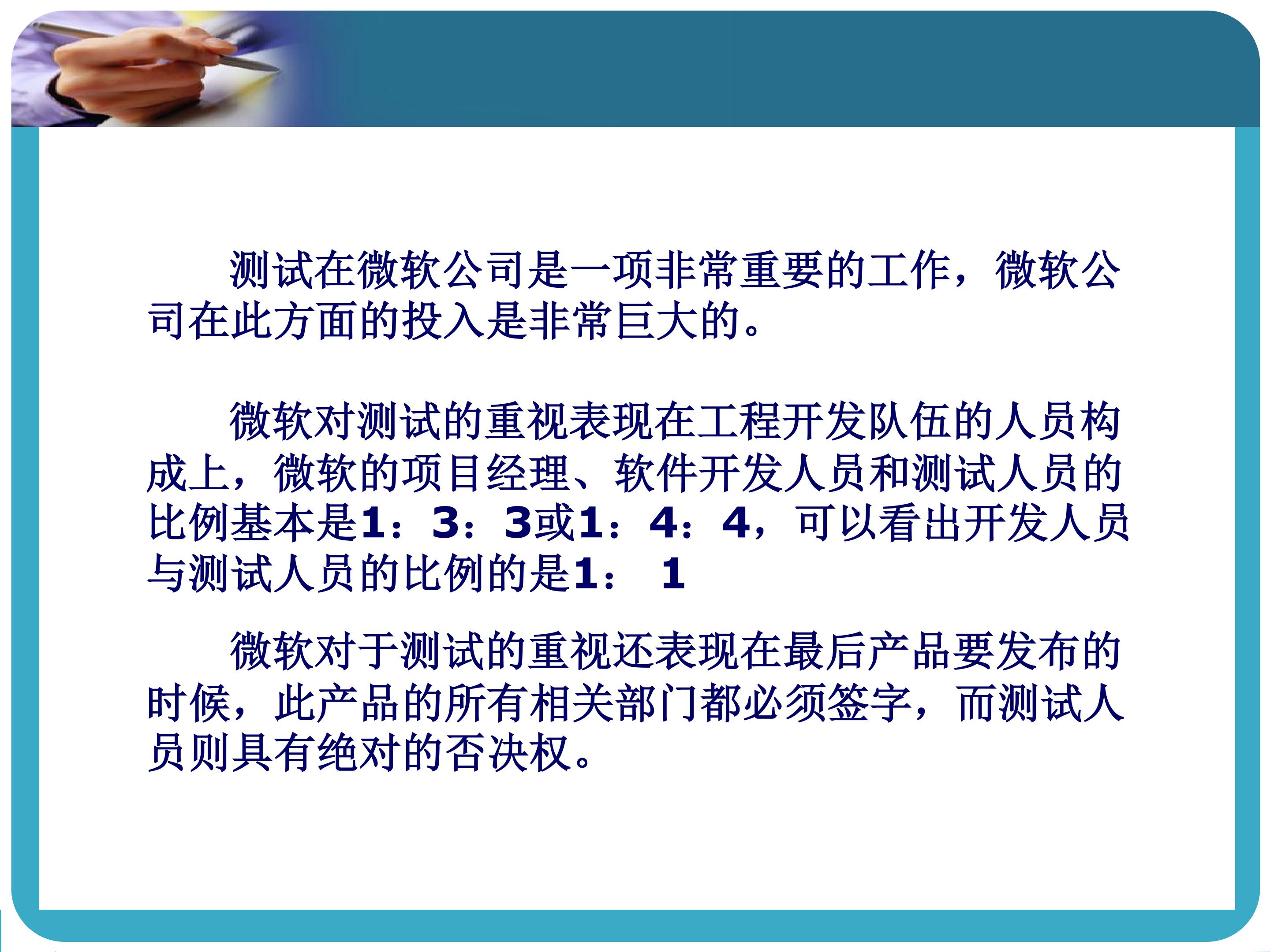 测试在微软公司是一项非常重要的工作，微软公司在此方面的投入是非常巨大的。

微软对测试的重视表现在工程开发队伍的人员构成上，微软的项目经理、软件开发人员和测试人员的比例基本是1：3：3或1：4：4，可以看出开发人员与测试人员的比例的是1： 1

微软对于测试的重视还表现在最后产品要发布的时候，此产品的所有相关部门都必须签字，而测试人员则具有绝对的否决权。